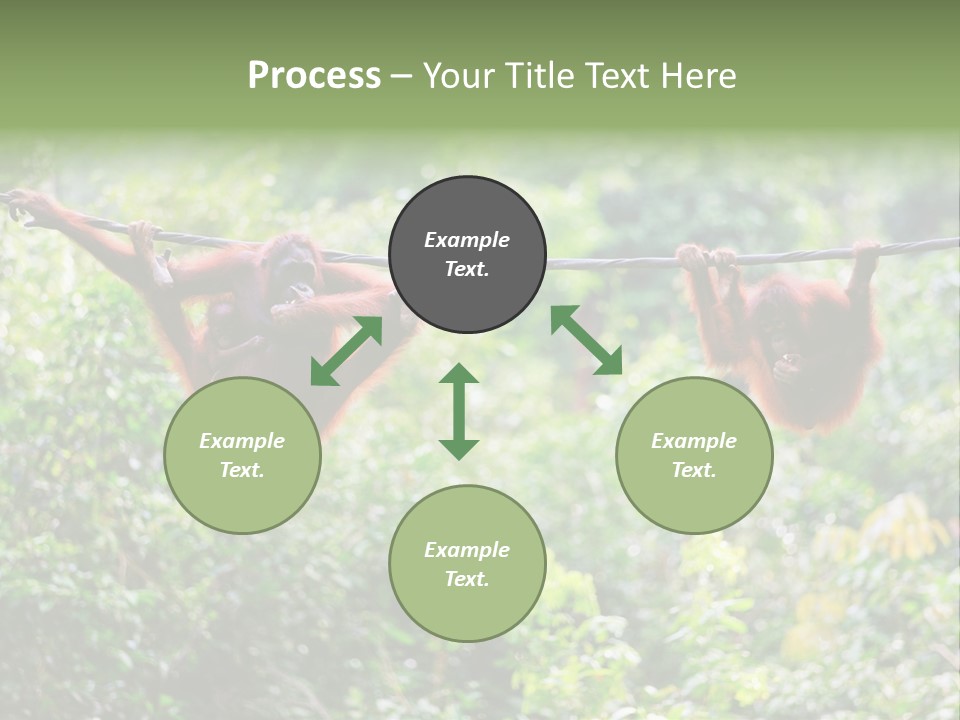 Process – Your Title Text Here

Example Text.

Example Text.

Example Text.

Example Text.